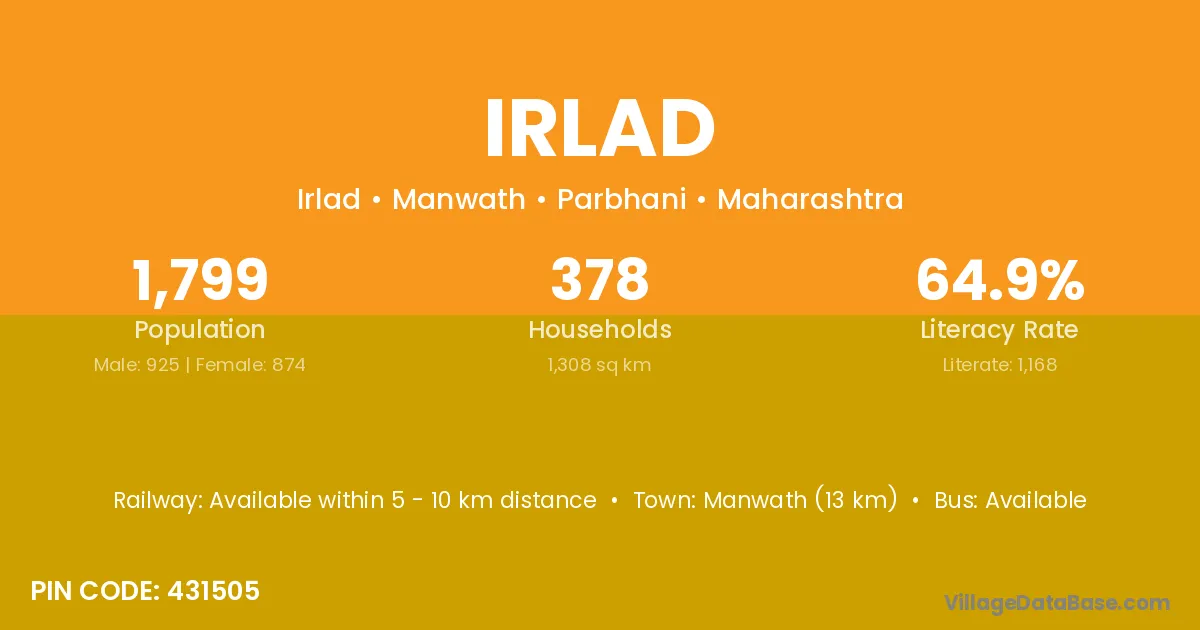 IRLAD

Irlad • Manwath • Parbhani • Maharashtra

1,799
Population
Male: 925 | Female: 874

378
Households
1,308 sq km

64.9%
Literacy Rate
Literate: 1,168

Railway: Available within 5 - 10 km distance • Town: Manwath (13 km) • Bus: Available

PIN CODE: 431505

VillageDataBase.com